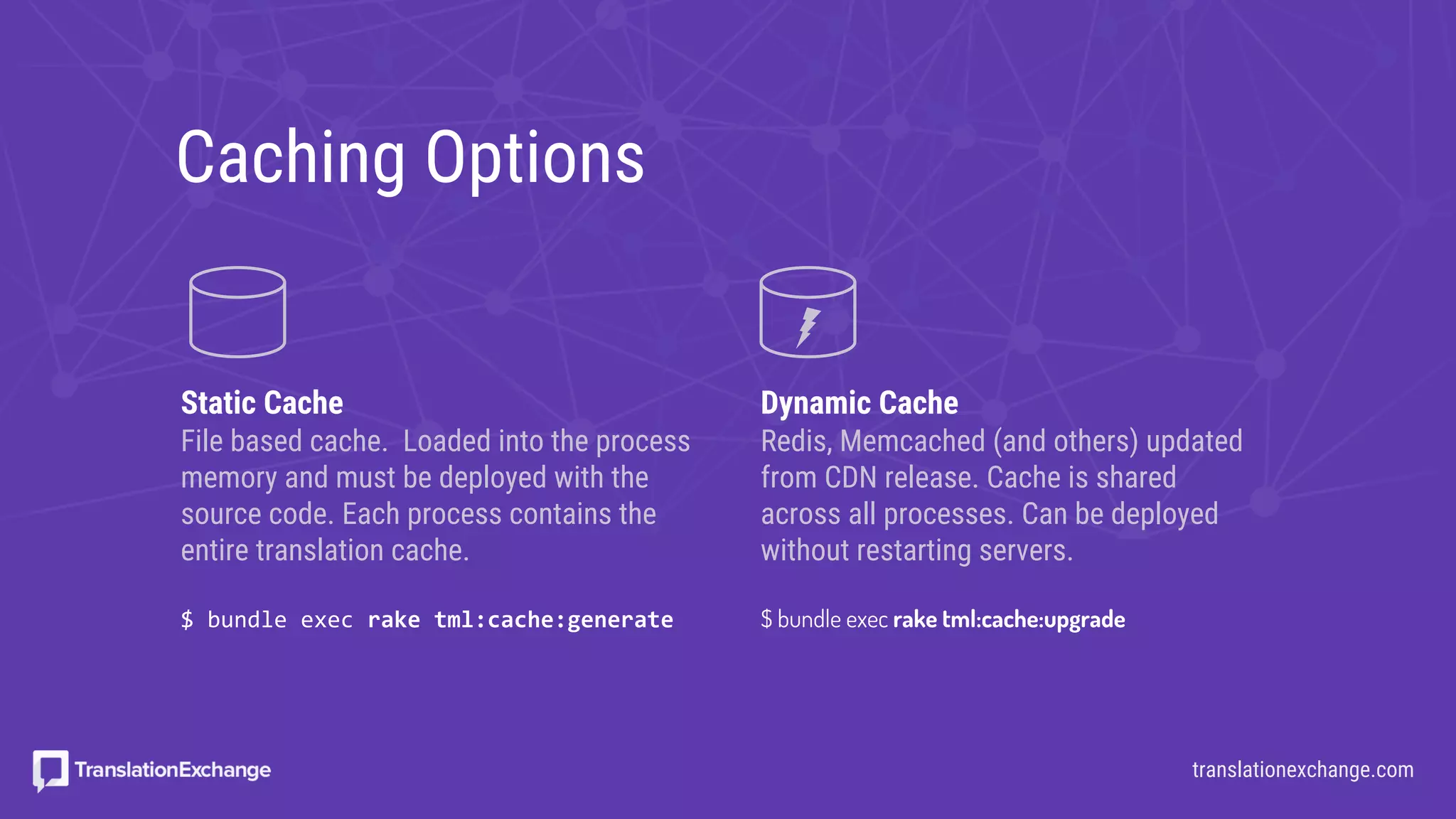 Caching Options

Static Cache
File based cache.  Loaded into the process memory and must be deployed with the source code. Each process contains the entire translation cache.

$ bundle exec rake tml:cache:generate

Dynamic Cache
Redis, Memcached (and others) updated from CDN release. Cache is shared across all processes. Can be deployed without restarting servers.

$ bundle exec rake tml:cache:upgrade

TranslationExchange

translationexchange.com